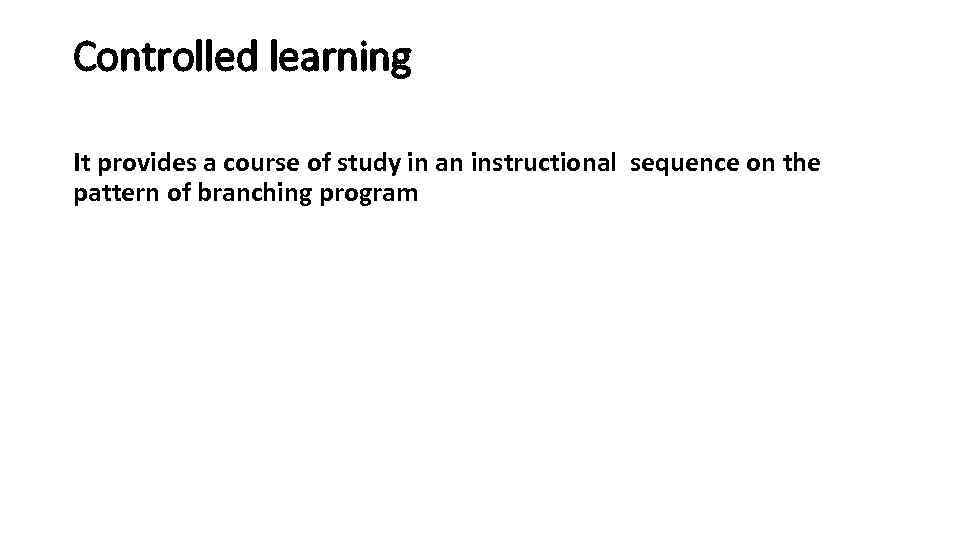 Controlled learning

It provides a course of study in an instructional sequence on the pattern of branching program